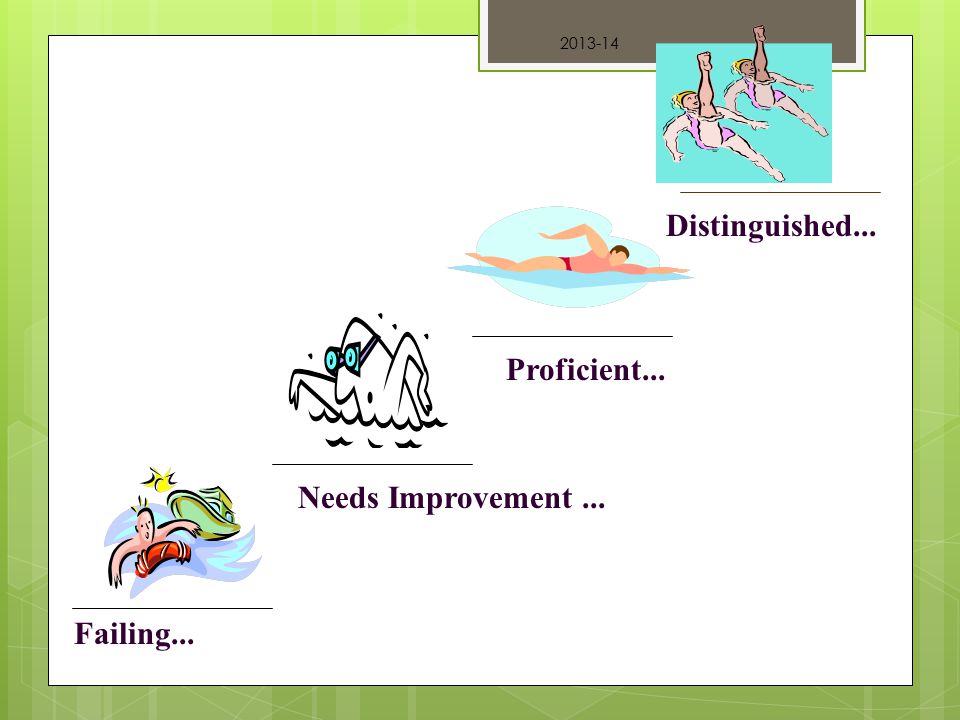 2013-14

Distinguished...

Proficient...

Needs Improvement ...

Failing...